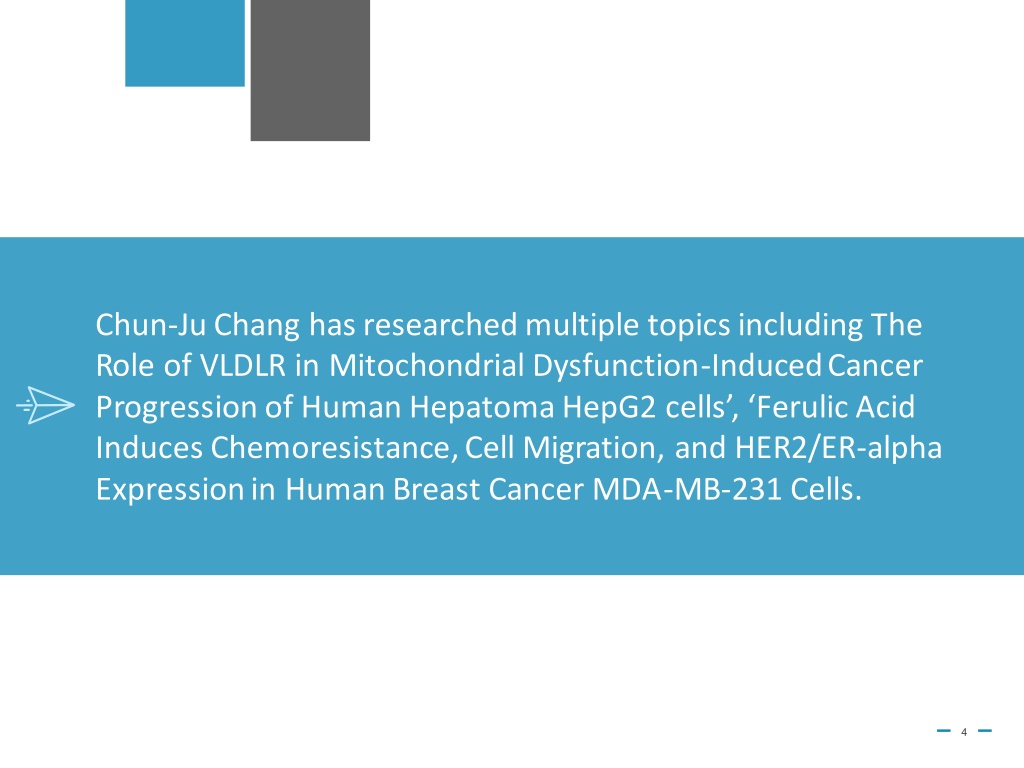 Chun-Ju Chang has researched multiple topics including The Role of VLDLR in Mitochondrial Dysfunction-Induced Cancer Progression of Human Hepatoma HepG2 cells’, ‘Ferulic Acid Induces Chemoresistance, Cell Migration, and HER2/ER-alpha Expression in Human Breast Cancer MDA-MB-231 Cells.

4